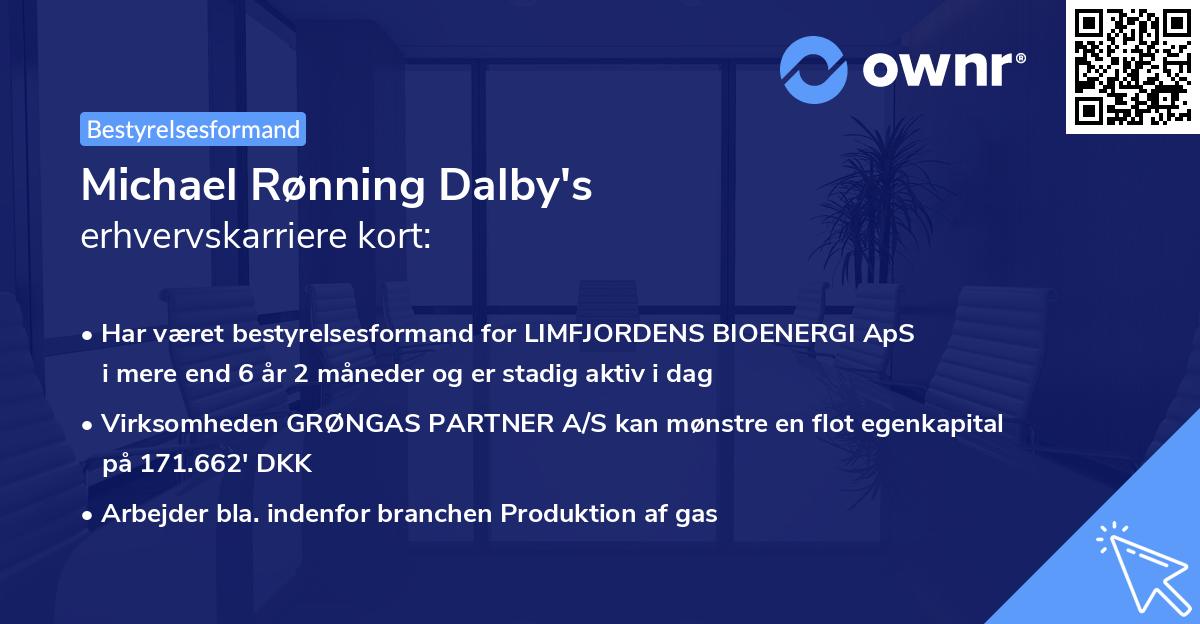 ownr®

Bestyrelsesformand

Michael Rønning Dalby's
erhvervskarriere kort:

• Har været bestyrelsesformand for LIMFJORDENS BIOENERGI ApS i mere end 6 år 2 måneder og er stadig aktiv i dag

• Virksomheden GRØNGAS PARTNER A/S kan mønstre en flot egenkapital på 171.662' DKK

• Arbejder bla. indenfor branchen Produktion af gas